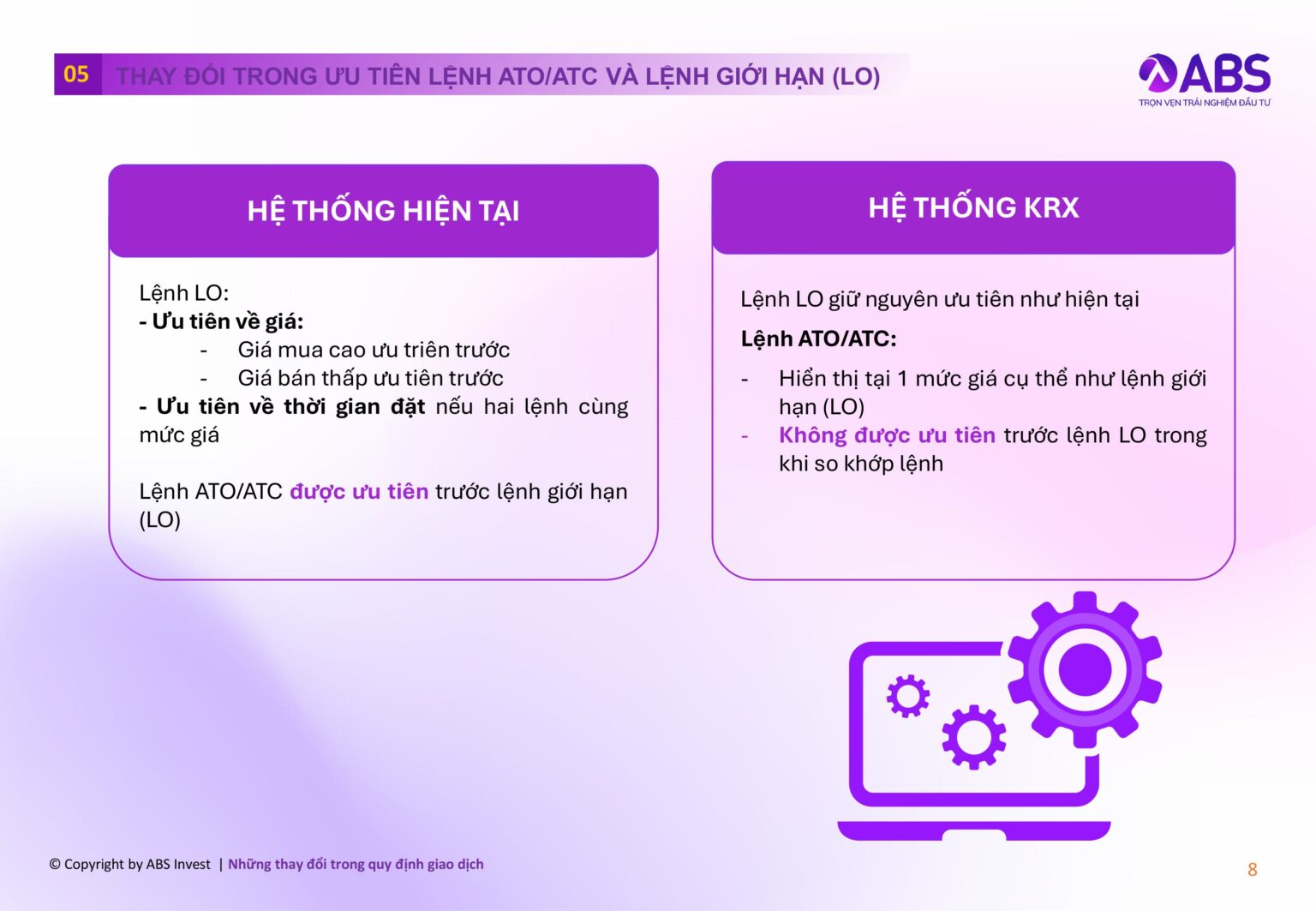 05 THAY ĐỔI TRONG ƯU TIÊN LỆNH ATO/ATC VÀ LỆNH GIỚI HẠN (LO)

ABS
TRỌN VẸN TRẢI NGHIỆM ĐẦU TƯ

HỆ THỐNG HIỆN TẠI

Lệnh LO:
- Ưu tiên về giá:
- Giá mua cao ưu triên trước
- Giá bán thấp ưu tiên trước
- Ưu tiên về thời gian đặt nếu hai lệnh cùng mức giá

Lệnh ATO/ATC được ưu tiên trước lệnh giới hạn (LO)

HỆ THỐNG KRX

Lệnh LO giữ nguyên ưu tiên như hiện tại

Lệnh ATO/ATC:

- Hiển thị tại 1 mức giá cụ thể như lệnh giới hạn (LO)
- Không được ưu tiên trước lệnh LO trong khi so khớp lệnh

© Copyright by ABS Invest | Những thay đổi trong quy định giao dịch

8